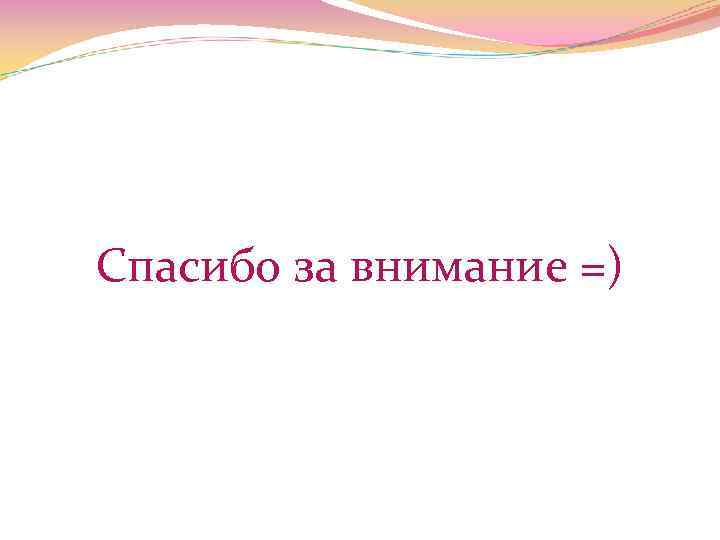 Спасибо за внимание =)